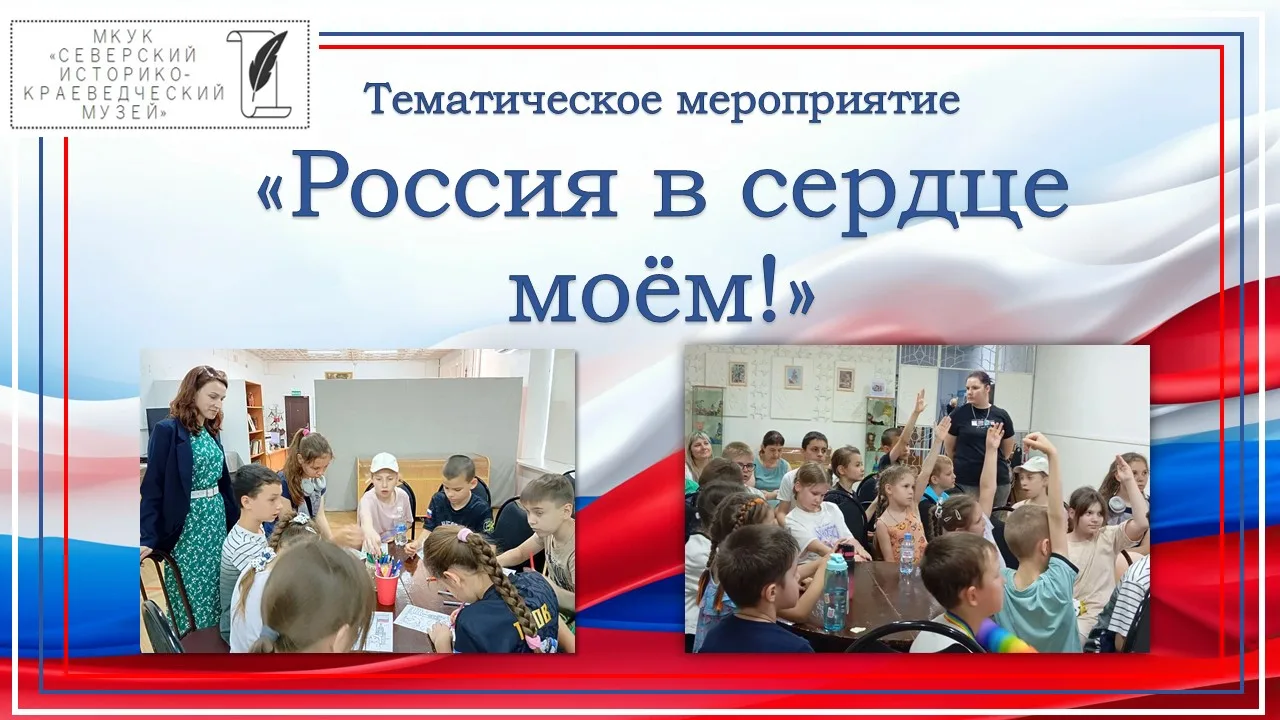 МКУК «СЕВЕРСКИЙ ИСТОРИКО-КРАЕВЕДЧЕСКИЙ МУЗЕЙ»

Тематическое мероприятие

«Россия в сердце моём!»